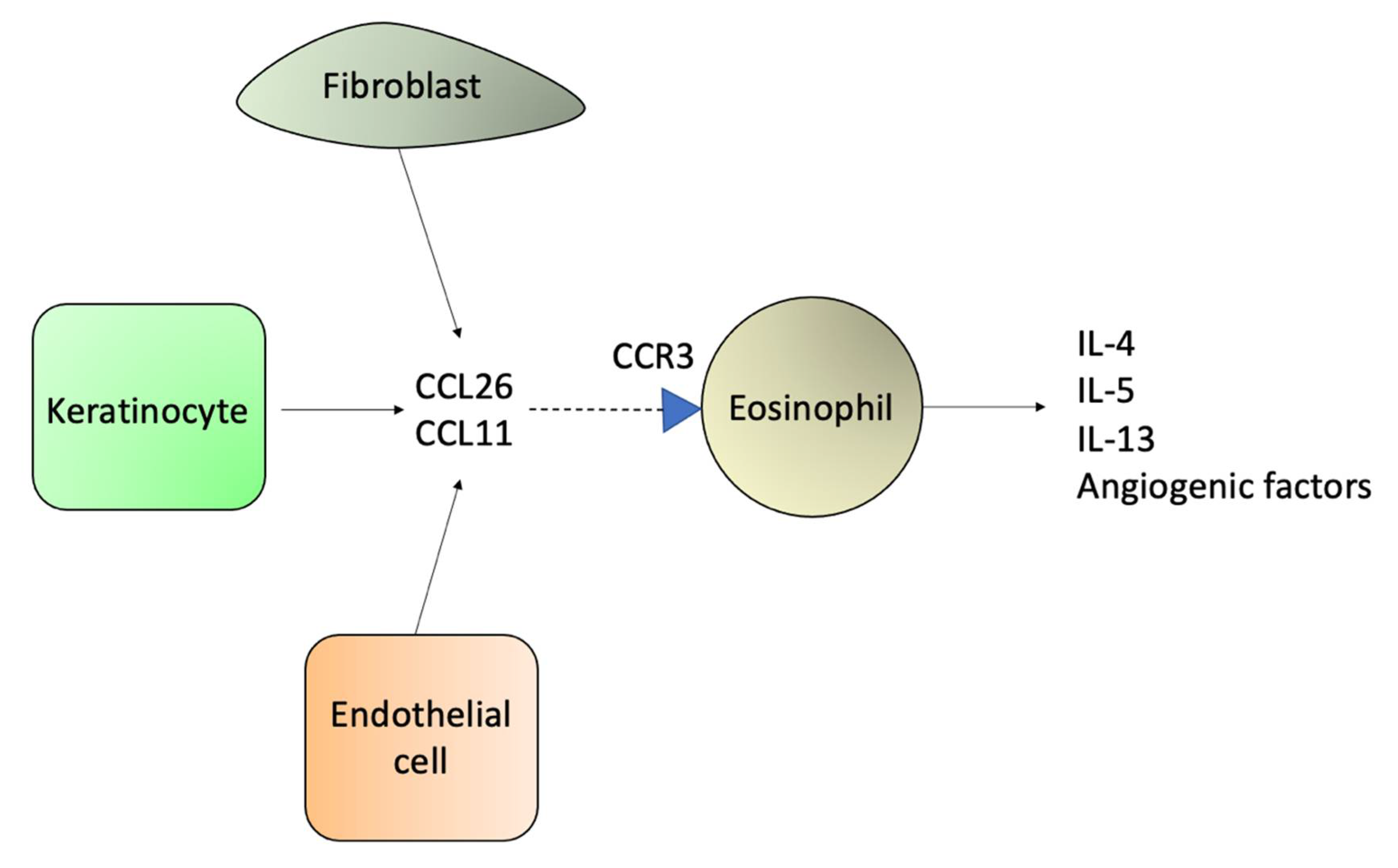 Fibroblast

Keratinocyte

CCL26
CCL11

CCR3

Eosinophil

IL-4
IL-5
IL-13
Angiogenic factors

Endothelial cell